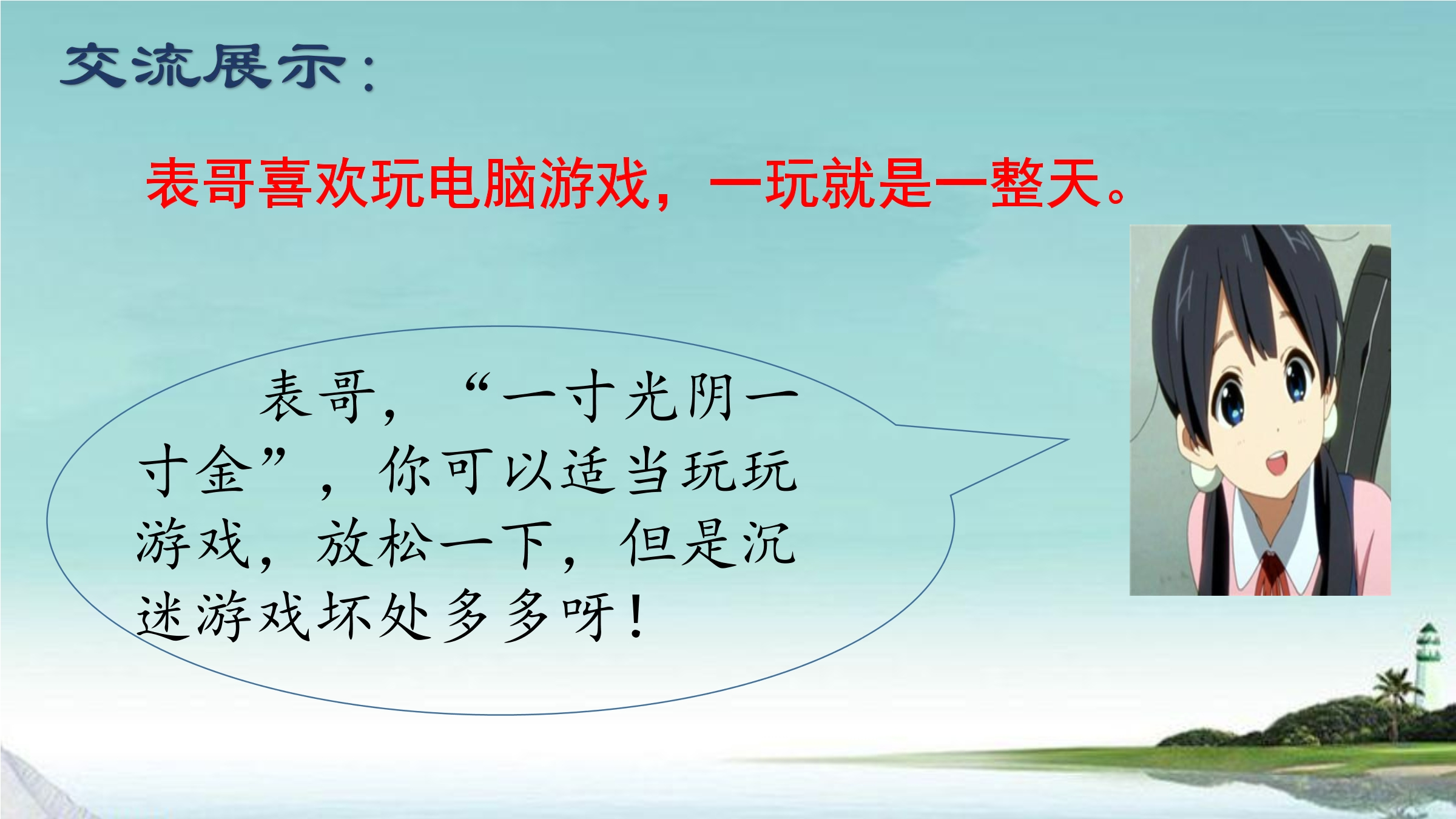 交流展示：

表哥喜欢玩电脑游戏，一玩就是一整天。

表哥，“一寸光阴一寸金”，你可以适当玩玩游戏，放松一下，但是沉迷游戏坏处多多呀！